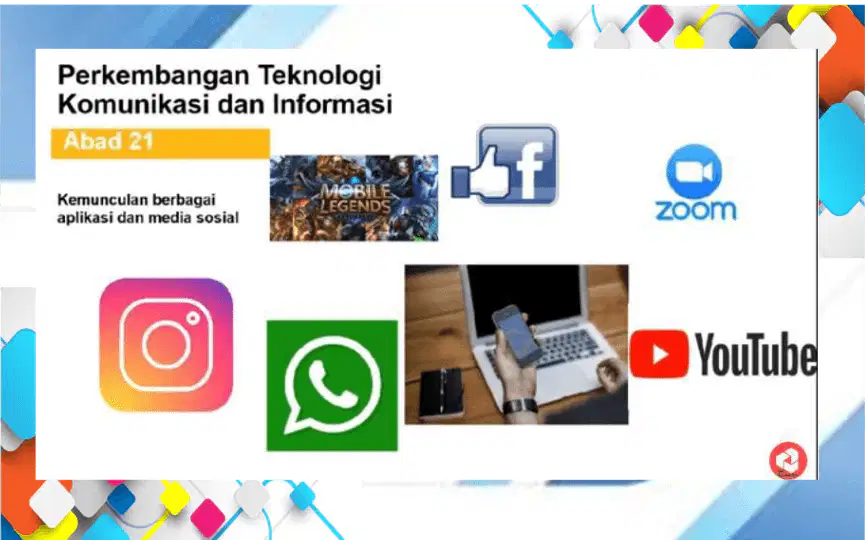 Perkembangan Teknologi Komunikasi dan Informasi

Abad 21

Kemunculan berbagai aplikasi dan media sosial

MOBILE LEGENDS

f

zoom

YouTube